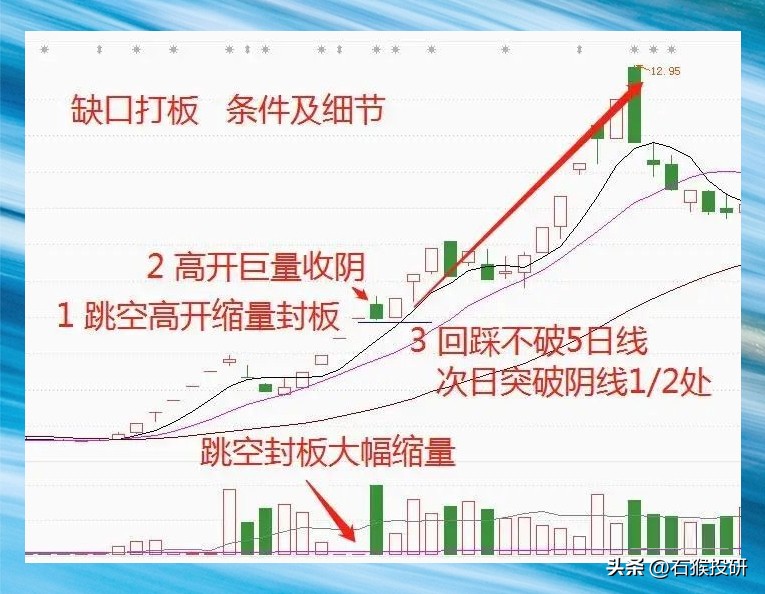 12.95

缺口打板　条件及细节

2 高开巨量收阴

1 跳空高开缩量封板

3 回踩不破5日线
次日突破阴线1/2处

跳空封板大幅缩量

头条 @石猴投研